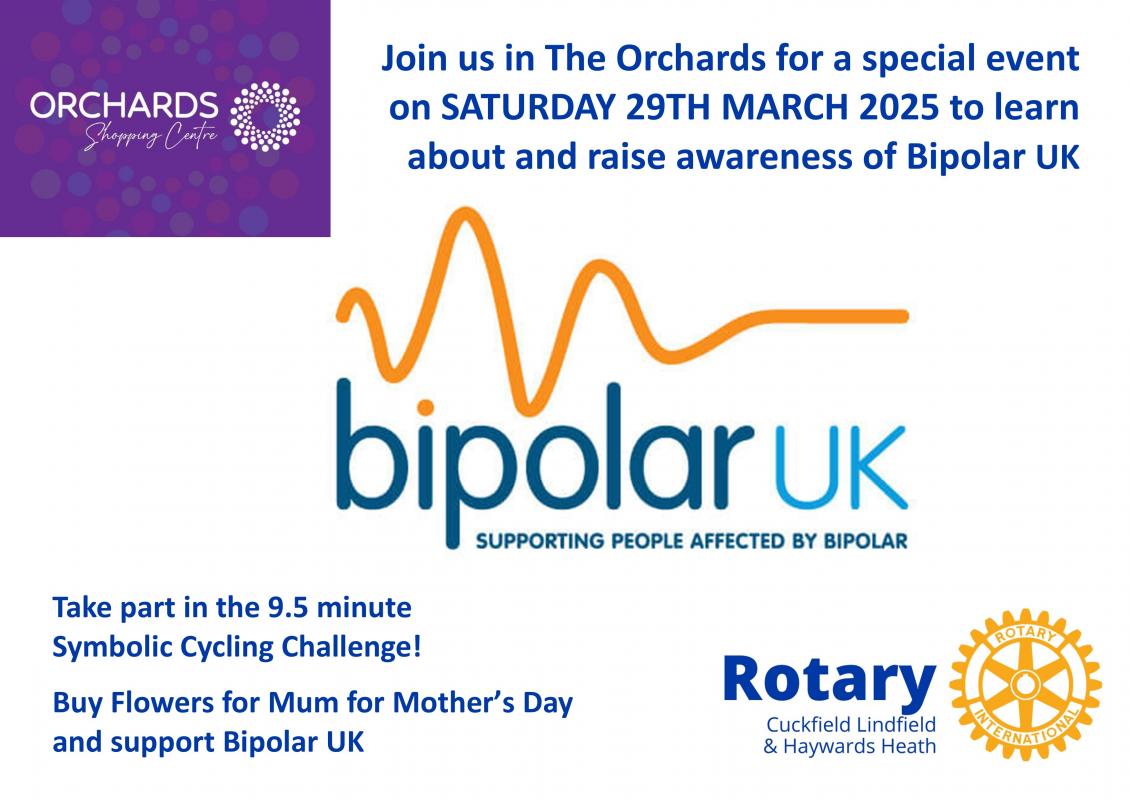 ORCHARDS
Shopping Centre

Join us in The Orchards for a special event on SATURDAY 29TH MARCH 2025 to learn about and raise awareness of Bipolar UK

bipolar UK
SUPPORTING PEOPLE AFFECTED BY BIPOLAR

Take part in the 9.5 minute Symbolic Cycling Challenge!

Buy Flowers for Mum for Mother's Day and support Bipolar UK

Rotary
Cuckfield Lindfield & Haywards Heath

ROTARY INTERNATIONAL